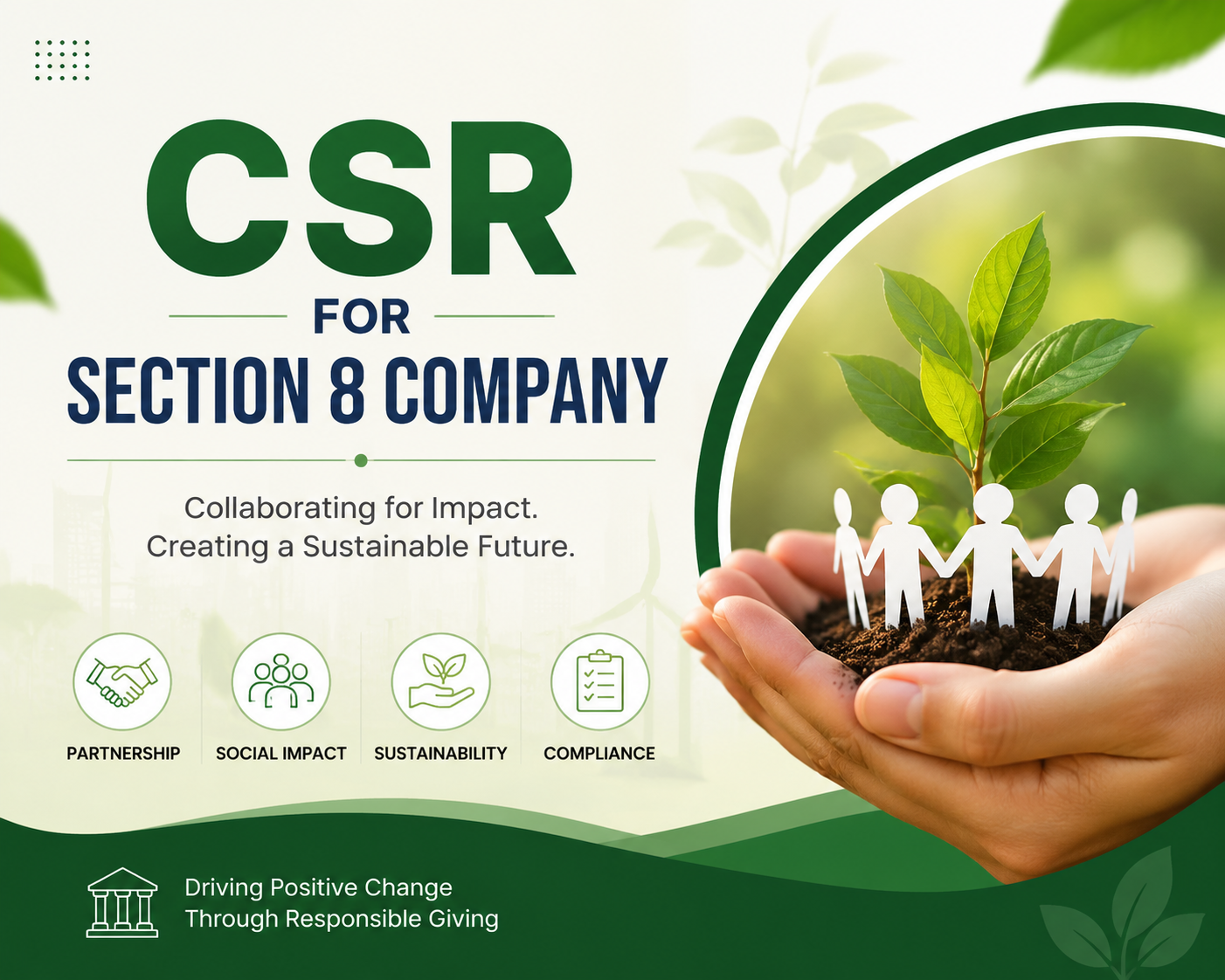 CSR
FOR
SECTION 8 COMPANY

Collaborating for Impact.
Creating a Sustainable Future.

PARTNERSHIP
SOCIAL IMPACT
SUSTAINABILITY
COMPLIANCE

Driving Positive Change
Through Responsible Giving